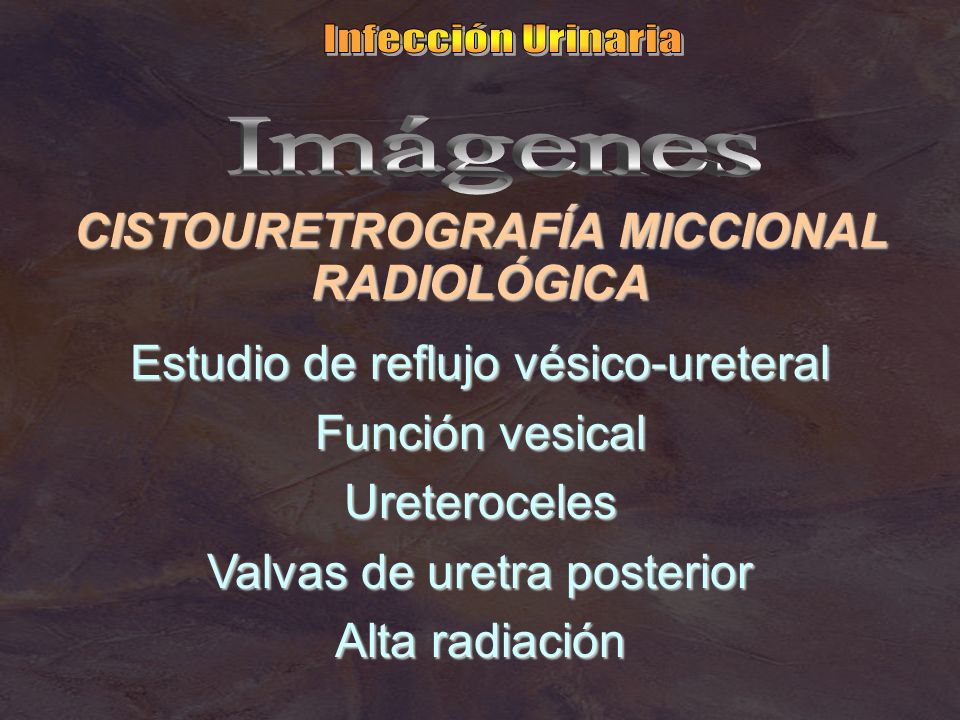 Infección Urinaria

Imágenes

CISTOURETROGRAFÍA MICCIONAL RADIOLÓGICA

Estudio de reflujo vésico-ureteral

Función vesical

Ureteroceles

Valvas de uretra posterior

Alta radiación